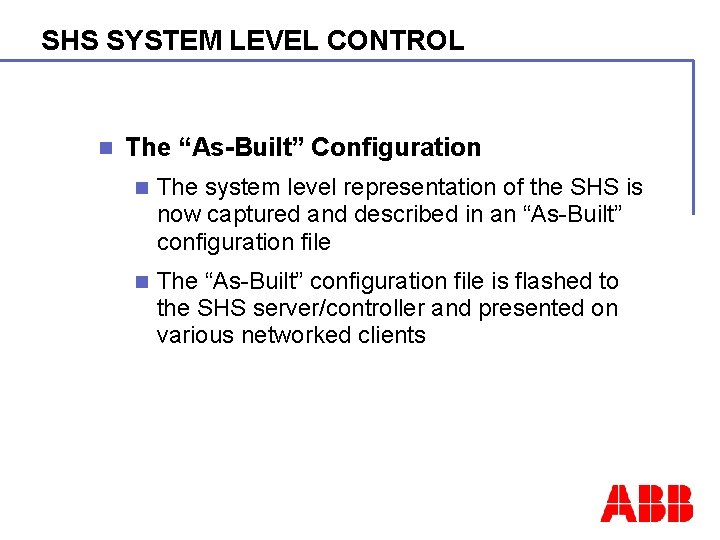 SHS SYSTEM LEVEL CONTROL

The “As-Built” Configuration

The system level representation of the SHS is now captured and described in an “As-Built” configuration file

The “As-Built” configuration file is flashed to the SHS server/controller and presented on various networked clients

ABB